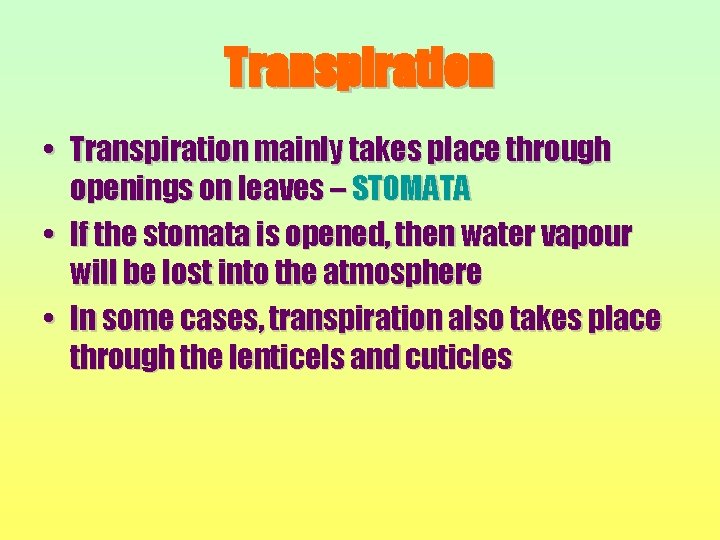 Transpiration

• Transpiration mainly takes place through openings on leaves – STOMATA

• If the stomata is opened, then water vapour will be lost into the atmosphere

• In some cases, transpiration also takes place through the lenticels and cuticles